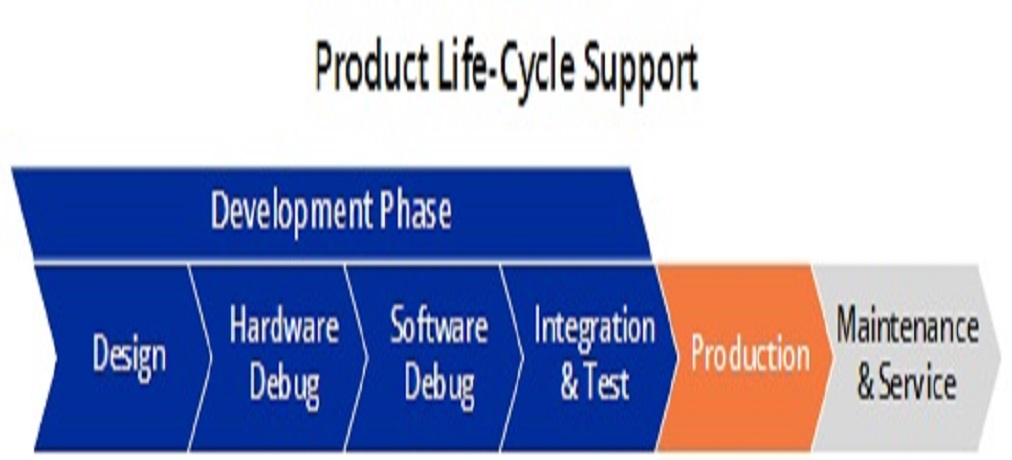 Product Life-Cycle Support

Development Phase

Design

Hardware Debug

Software Debug

Integration & Test

Production

Maintenance & Service